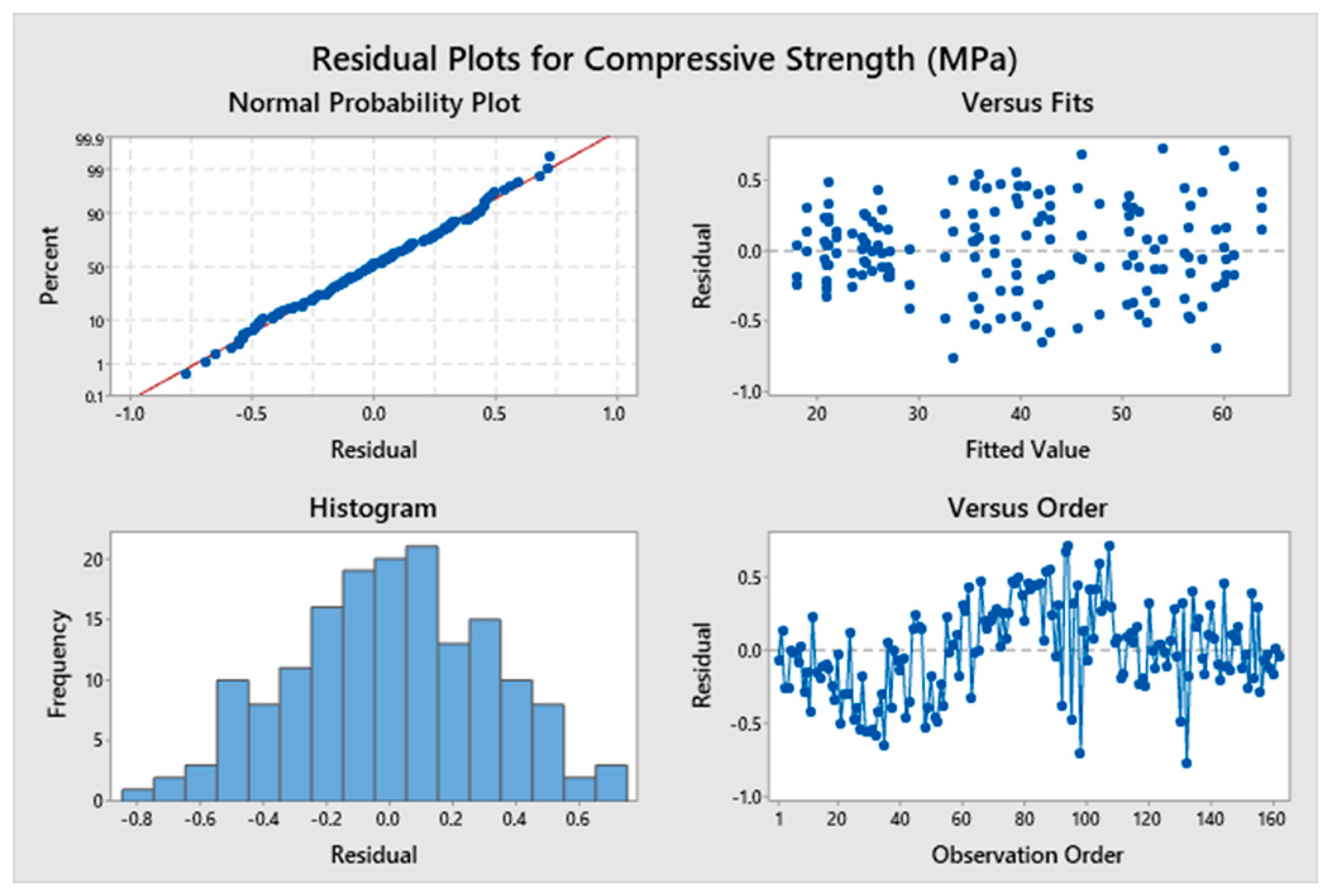 Residual Plots for Compressive Strength (MPa)

Normal Probability Plot

Percent

99.9
99
90
50
10
1
0.1

-1.0 -0.5 0.0 0.5 1.0

Residual

Versus Fits

Residual

0.5
0.0
-0.5
-1.0

20 30 40 50 60

Fitted Value

Histogram

Frequency

20
15
10
5
0

-0.8 -0.6 -0.4 -0.2 0.0 0.2 0.4 0.6

Residual

Versus Order

Residual

0.5
0.0
-0.5
-1.0

1 20 40 60 80 100 120 140 160

Observation Order